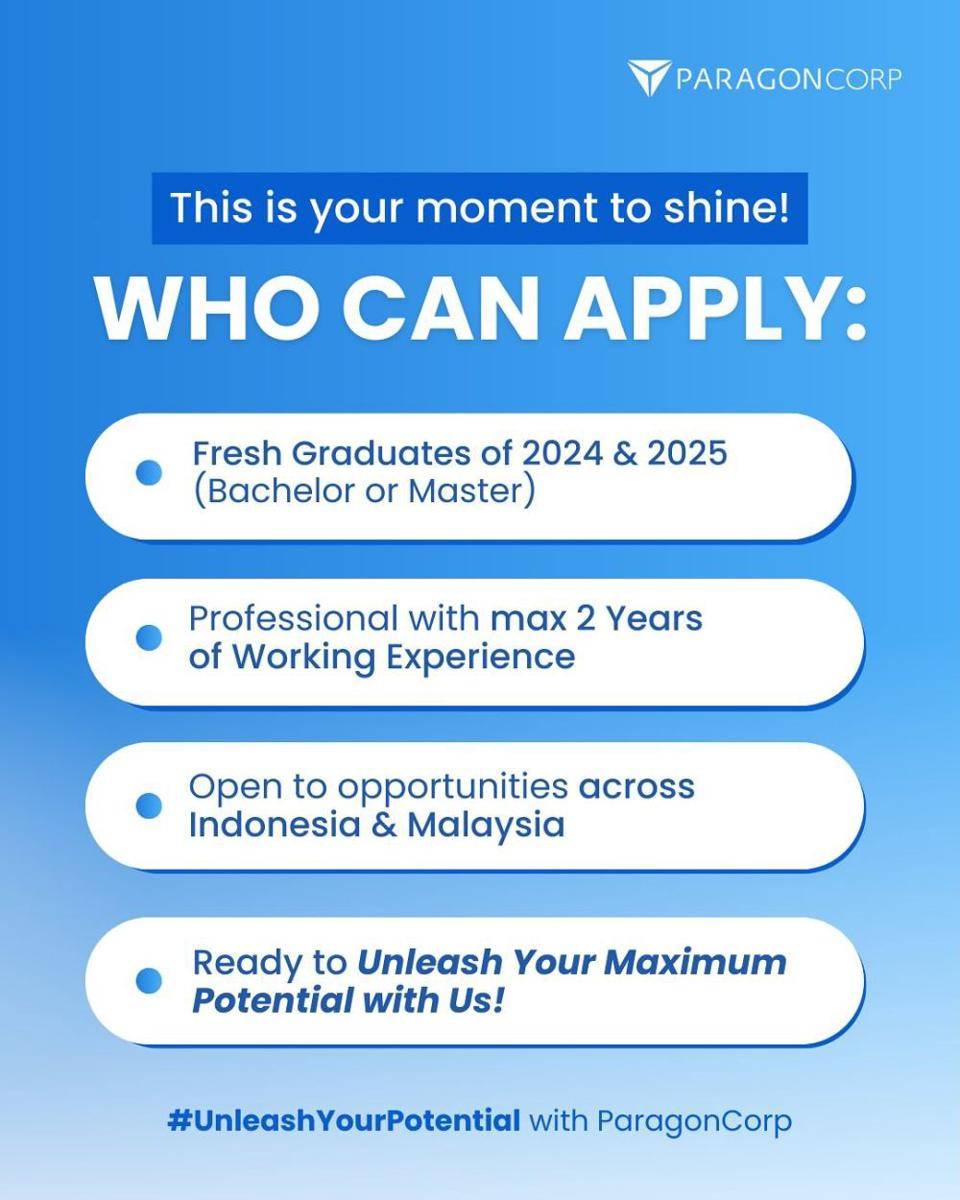 PARAGONCORP

This is your moment to shine!

WHO CAN APPLY:

Fresh Graduates of 2024 & 2025 (Bachelor or Master)

Professional with max 2 Years of Working Experience

Open to opportunities across Indonesia & Malaysia

Ready to Unleash Your Maximum Potential with Us!

#UnleashYourPotential with ParagonCorp